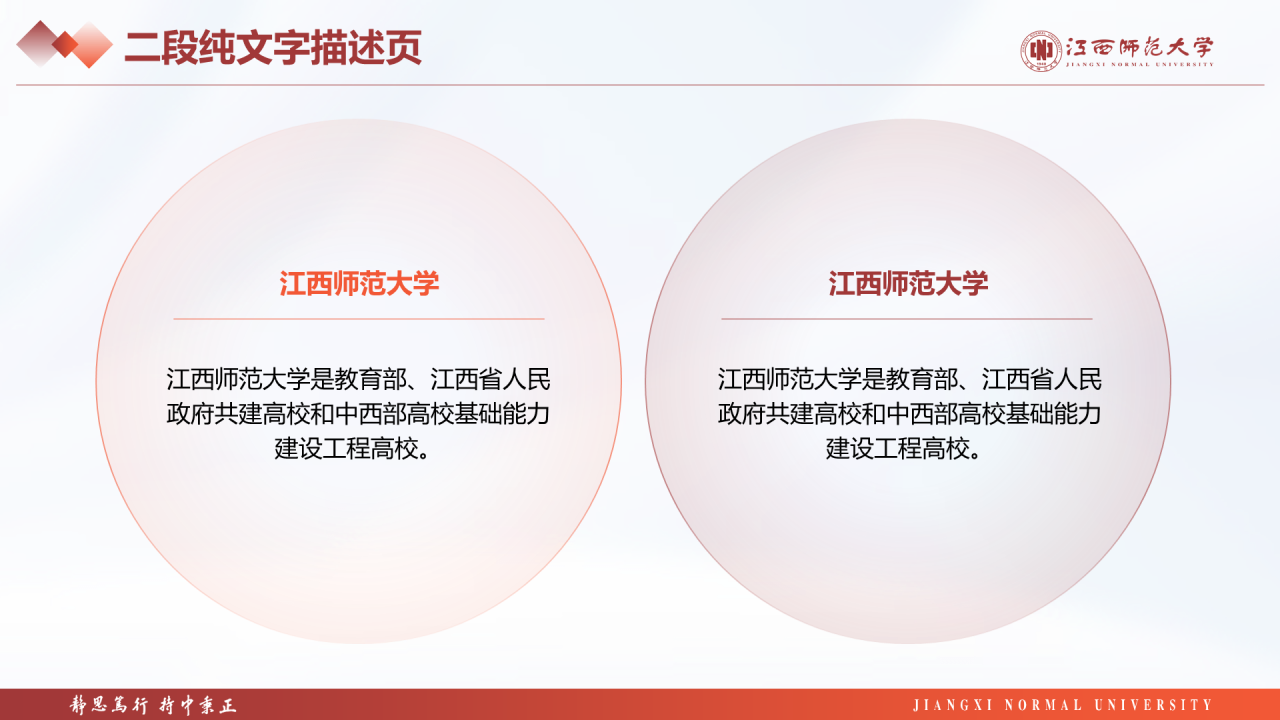 二段纯文字描述页

江西师范大学
JIANGXI NORMAL UNIVERSITY

江西师范大学

江西师范大学是教育部、江西省人民政府共建高校和中西部高校基础能力建设工程高校。

江西师范大学

江西师范大学是教育部、江西省人民政府共建高校和中西部高校基础能力建设工程高校。

静思笃行 持中秉正

JIANGXI NORMAL UNIVERSITY